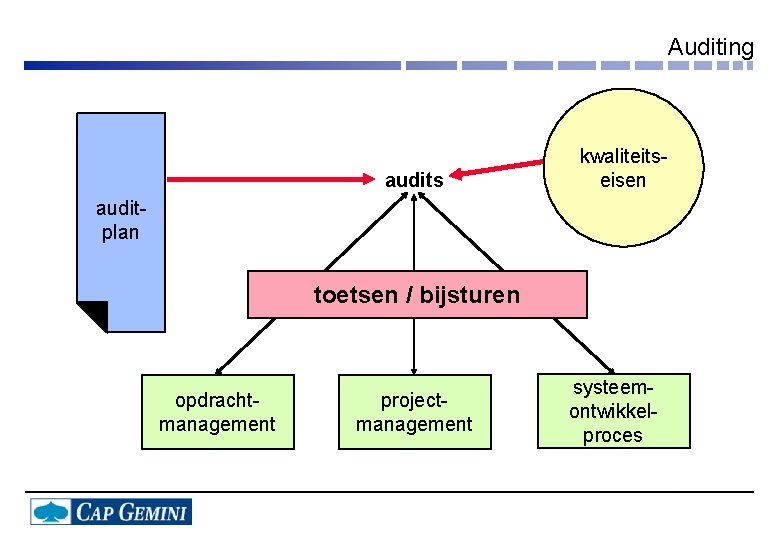 Auditing

audit-plan

audits

kwaliteits-eisen

toetsen / bijsturen

opdracht-management

project-management

systeem-ontwikkel-proces

CAP GEMINI